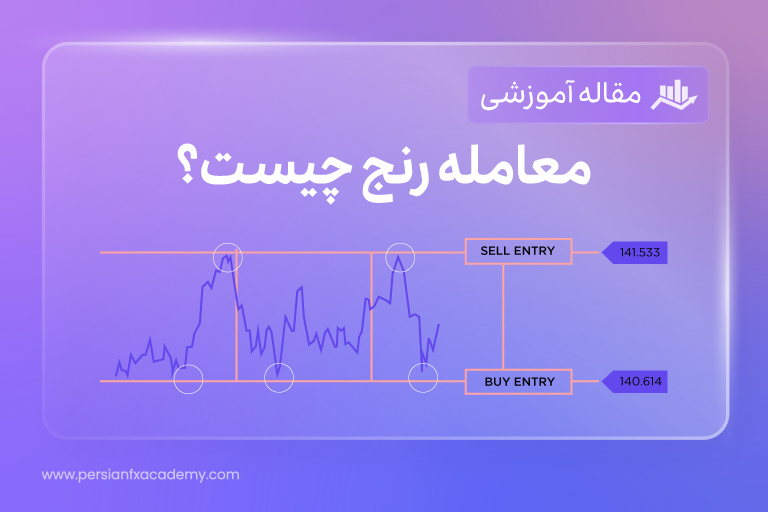 مقاله آموزشی

معامله رنج چیست؟

SELL ENTRY

141.533

BUY ENTRY

140.614

www.persianfxacademy.com